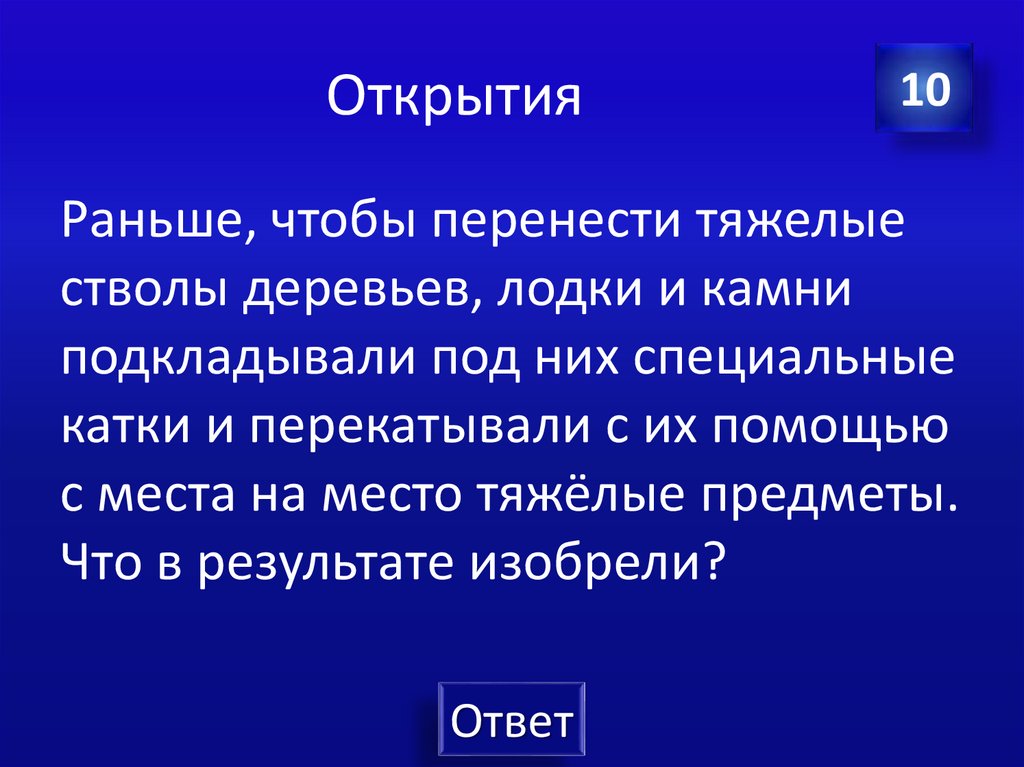 Открытия

10

Раньше, чтобы перенести тяжелые стволы деревьев, лодки и камни подкладывали под них специальные катки и перекатывали с их помощью с места на место тяжёлые предметы. Что в результате изобрели?

Ответ